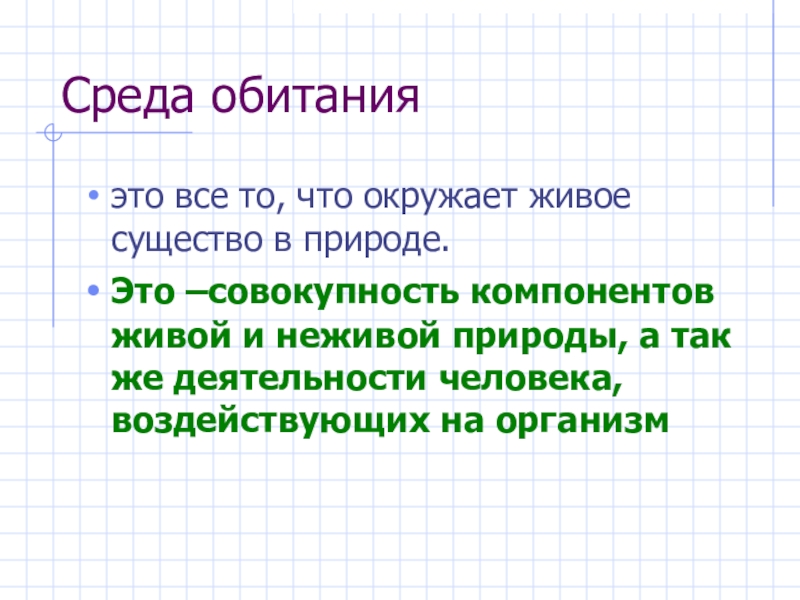 Среда обитания

• это все то, что окружает живое существо в природе.

• Это –совокупность компонентов живой и неживой природы, а так же деятельности человека, воздействующих на организм